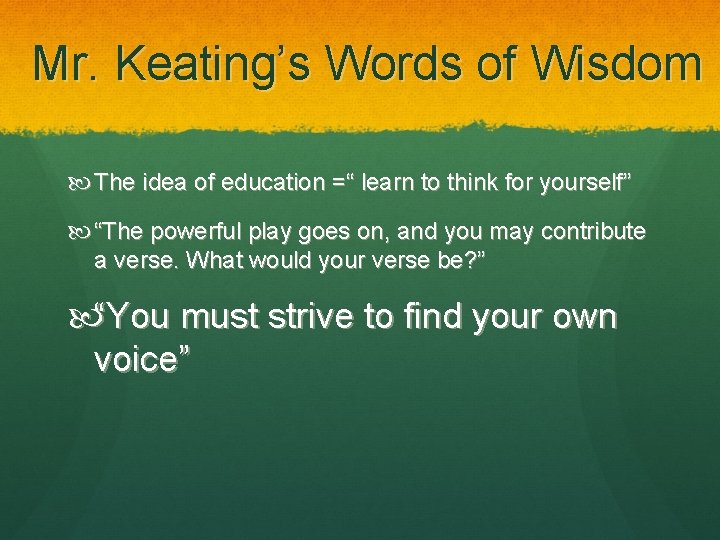 Mr. Keating’s Words of Wisdom

The idea of education =“ learn to think for yourself”

“The powerful play goes on, and you may contribute a verse. What would your verse be?”

“You must strive to find your own voice”